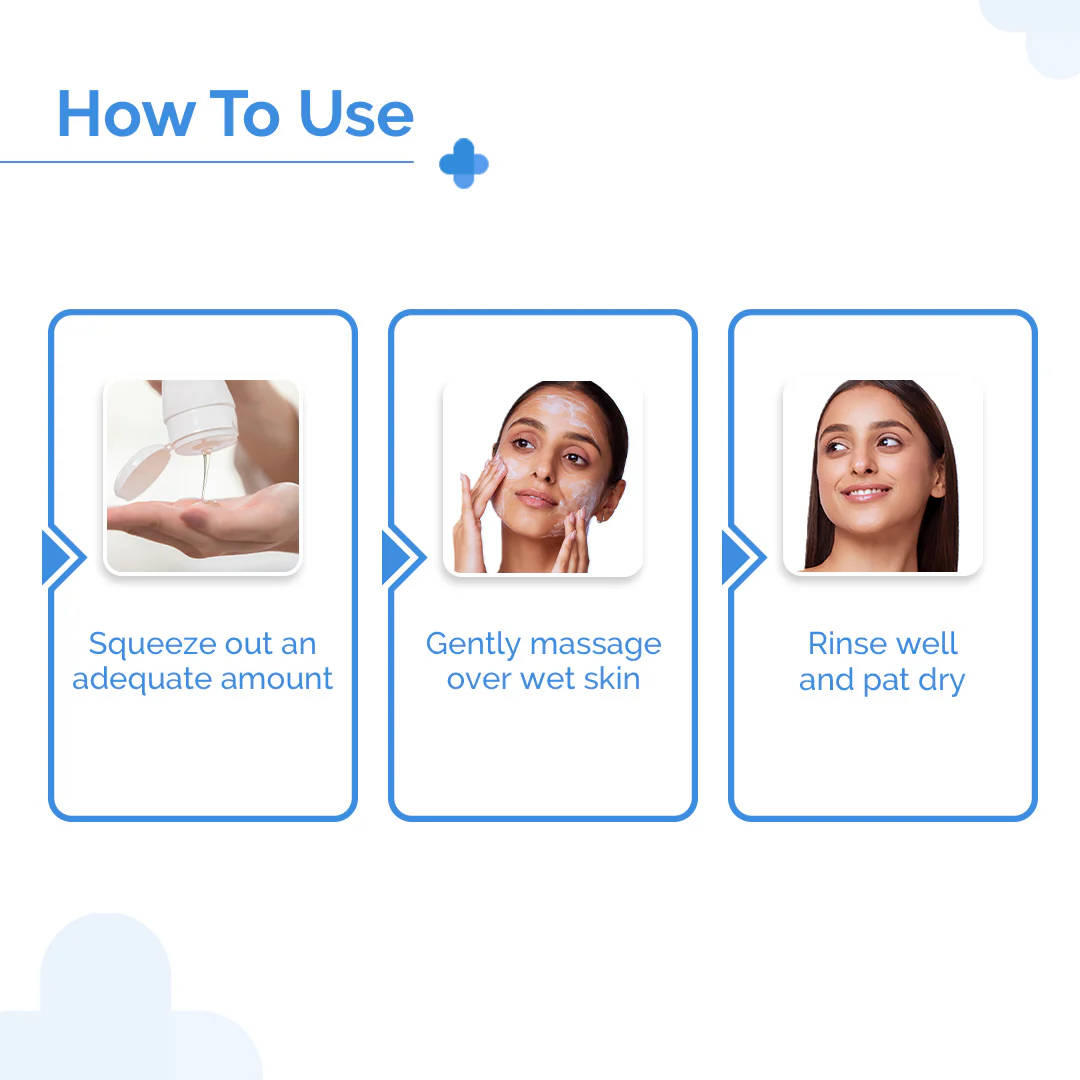 How To Use

Squeeze out an adequate amount

Gently massage over wet skin

Rinse well and pat dry